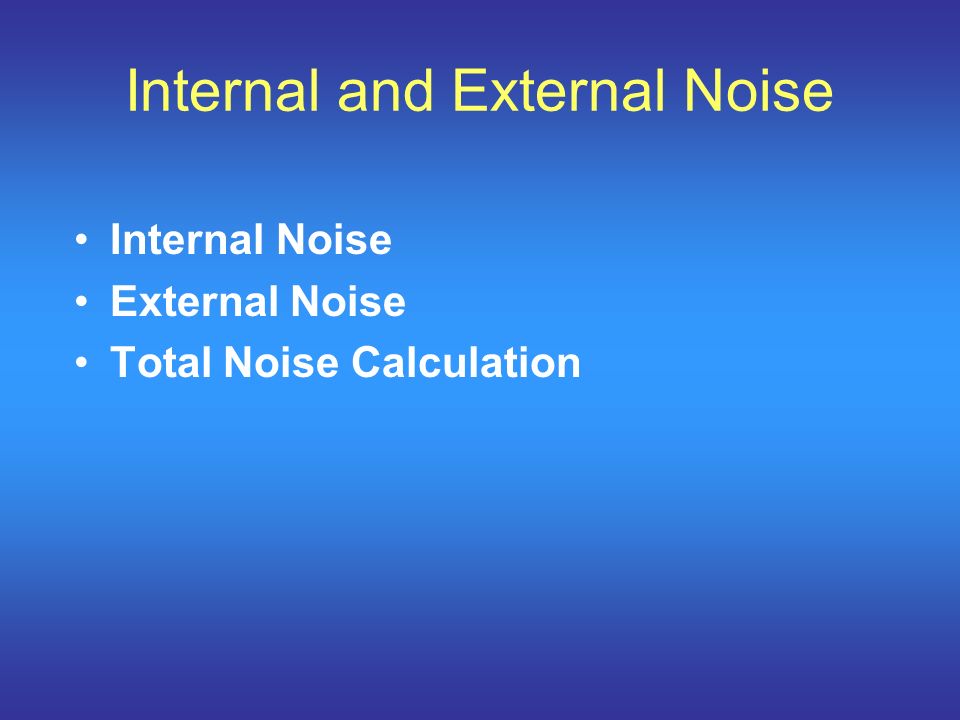 Internal and External Noise

• Internal Noise
• External Noise
• Total Noise Calculation